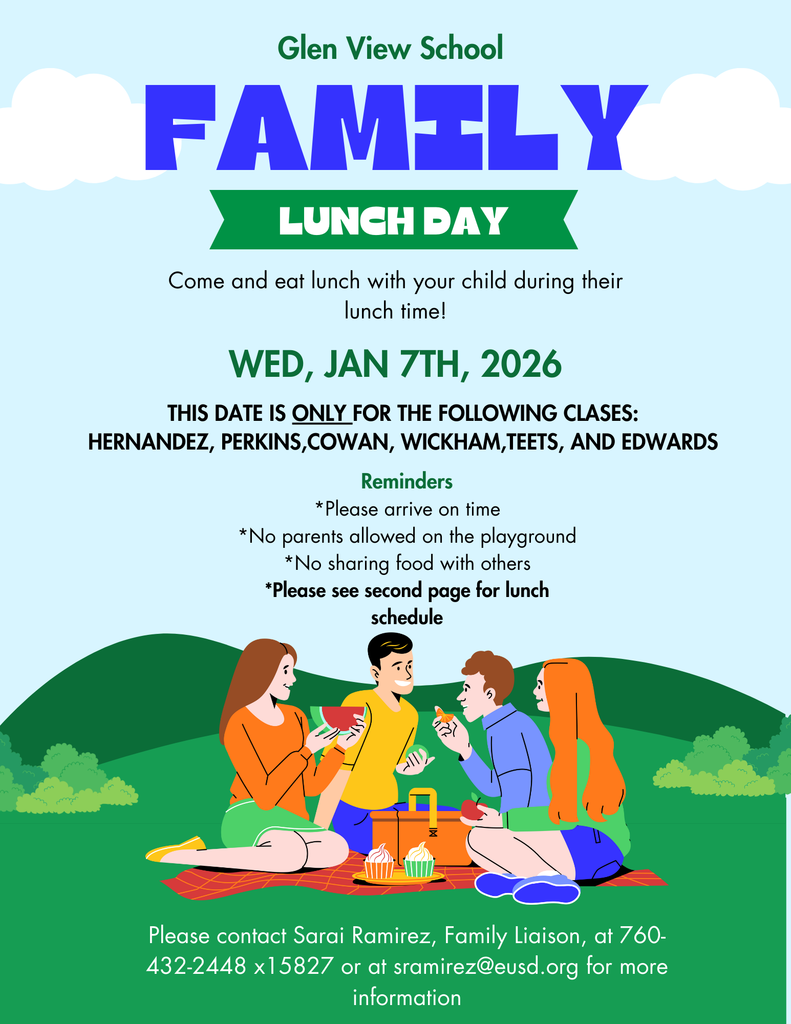 Glen View School

FAMILY

LUNCH DAY

Come and eat lunch with your child during their lunch time!

WED, JAN 7TH, 2026

THIS DATE IS ONLY FOR THE FOLLOWING CLASES: HERNANDEZ, PERKINS,COWAN, WICKHAM,TEETS, AND EDWARDS

Reminders
*Please arrive on time
*No parents allowed on the playground
*No sharing food with others
*Please see second page for lunch schedule

Please contact Sarai Ramirez, Family Liaison, at 760-432-2448 x15827 or at sramirez@eusd.org for more information